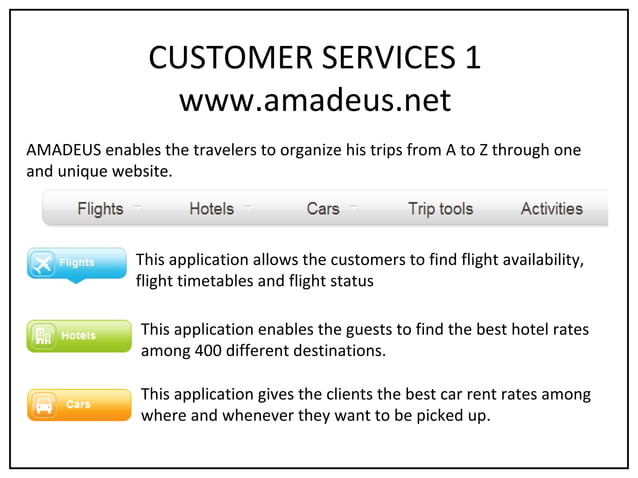 CUSTOMER SERVICES 1
www.amadeus.net

AMADEUS enables the travelers to organize his trips from A to Z through one and unique website.

Flights Hotels Cars Trip tools Activities

Flights This application allows the customers to find flight availability, flight timetables and flight status

Hotels This application enables the guests to find the best hotel rates among 400 different destinations.

Cars This application gives the clients the best car rent rates among where and whenever they want to be picked up.